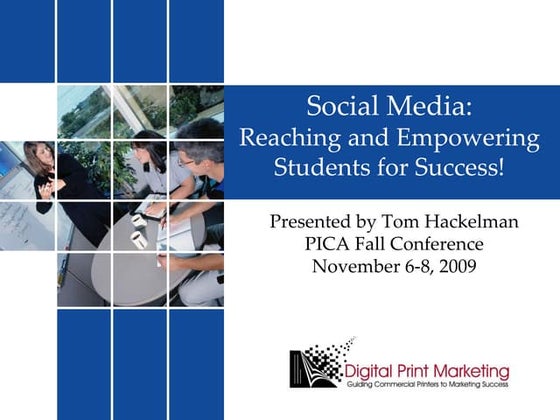 Social Media:
Reaching and Empowering Students for Success!

Presented by Tom Hackelman
PICA Fall Conference
November 6-8, 2009

Digital Print Marketing
Guiding Commercial Printers to Marketing Success